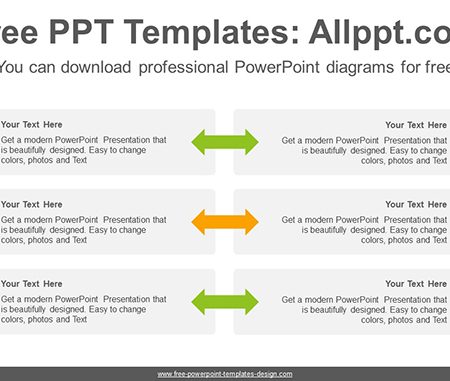 ee PPT Templates: Allppt.co

You can download professional PowerPoint diagrams for free

Your Text Here
Get a modern PowerPoint Presentation that is beautifully designed. Easy to change colors, photos and Text

Your Text Here
Get a modern PowerPoint Presentation that is beautifully designed. Easy to change colors, photos and Text

Your Text Here
Get a modern PowerPoint Presentation that is beautifully designed. Easy to change colors, photos and Text

Your Text Here
Get a modern PowerPoint Presentation that is beautifully designed. Easy to change colors, photos and Text

Your Text Here
Get a modern PowerPoint Presentation that is beautifully designed. Easy to change colors, photos and Text

Your Text Here
Get a modern PowerPoint Presentation that is beautifully designed. Easy to change colors, photos and Text

www.free-powerpoint-templates-design.com